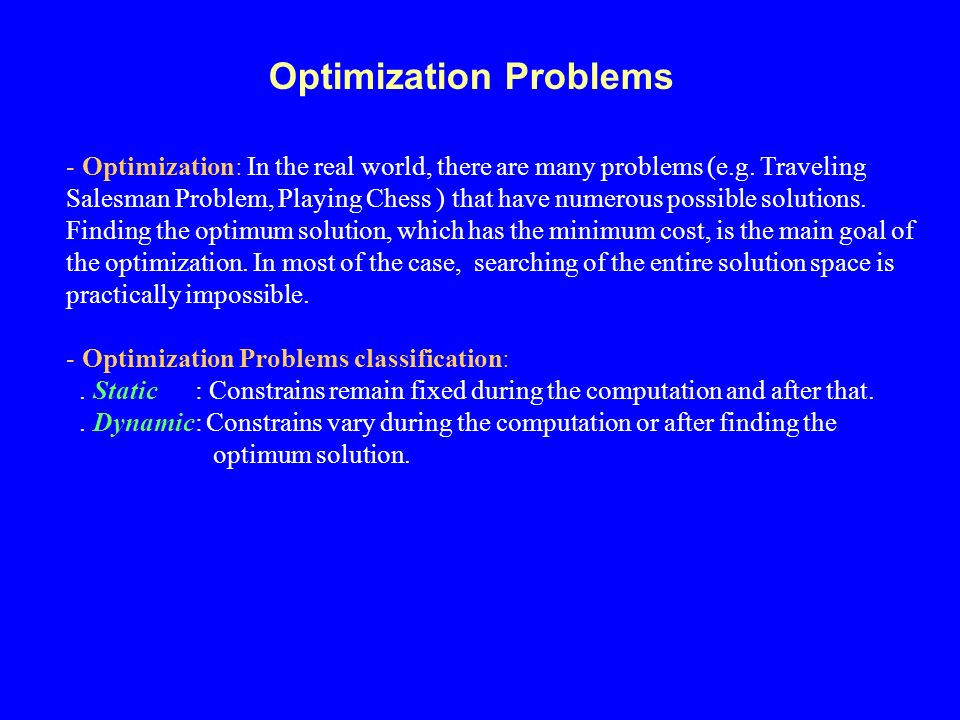 Optimization Problems

- Optimization: In the real world, there are many problems (e.g. Traveling Salesman Problem, Playing Chess ) that have numerous possible solutions. Finding the optimum solution, which has the minimum cost, is the main goal of the optimization. In most of the case, searching of the entire solution space is practically impossible.

- Optimization Problems classification:
. Static : Constrains remain fixed during the computation and after that.
. Dynamic: Constrains vary during the computation or after finding the optimum solution.